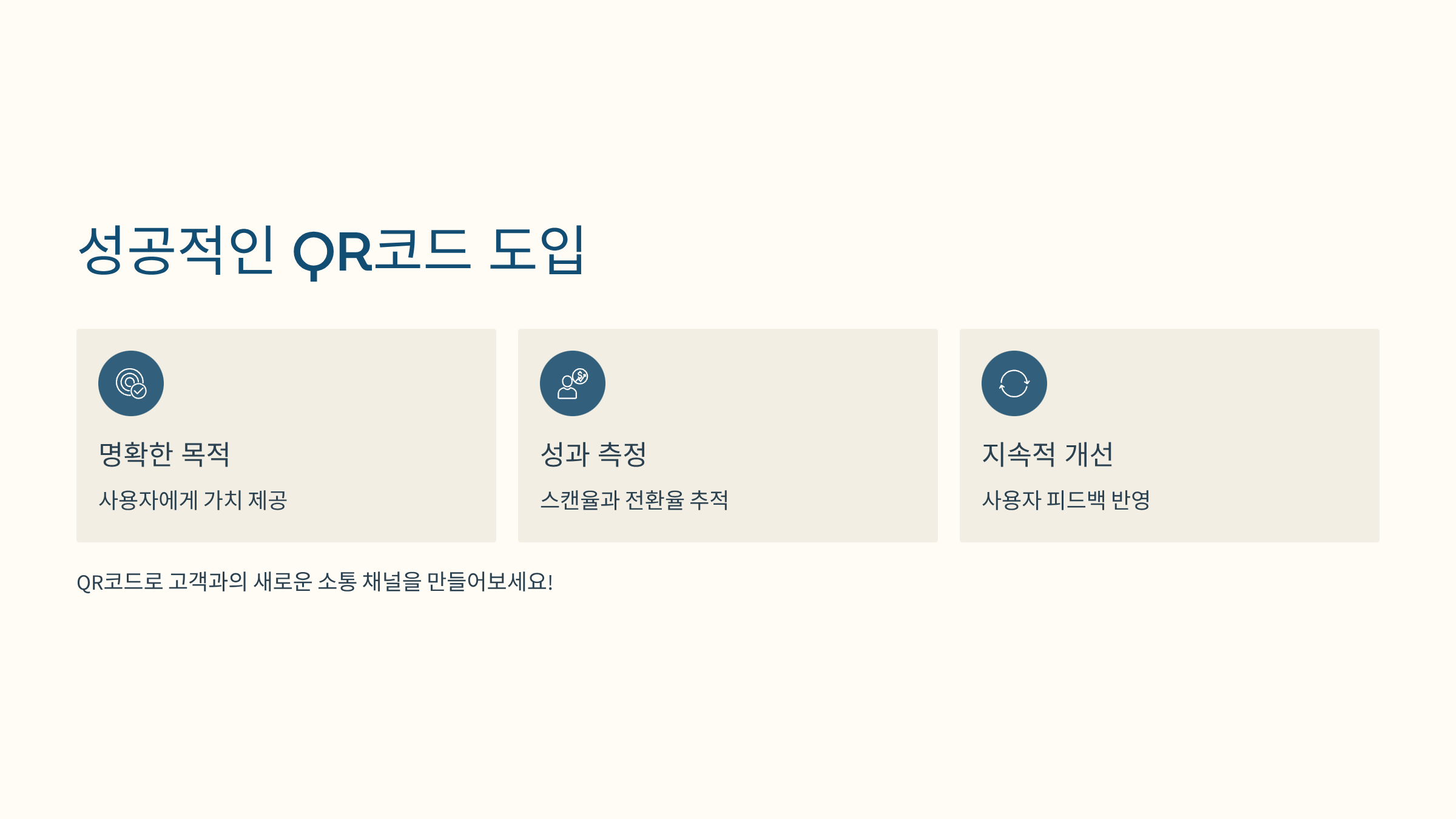 성공적인 QR코드 도입

명확한 목적

사용자에게 가치 제공

성과 측정

스캔율과 전환율 추적

지속적 개선

사용자 피드백 반영

QR코드로 고객과의 새로운 소통 채널을 만들어보세요!